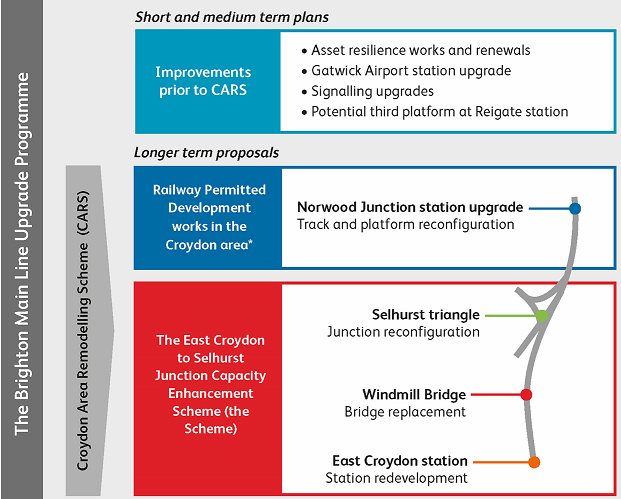 The Brighton Main Line Upgrade Programme

Short and medium term plans

Improvements prior to CARS

• Asset resilience works and renewals
• Gatwick Airport station upgrade
• Signalling upgrades
• Potential third platform at Reigate station

Longer term proposals

Croydon Area Remodelling Scheme (CARS)

Railway Permitted Development works in the Croydon area*

Norwood Junction station upgrade
Track and platform reconfiguration

The East Croydon to Selhurst Junction Capacity Enhancement Scheme (the Scheme)

Selhurst triangle
Junction reconfiguration

Windmill Bridge
Bridge replacement

East Croydon station
Station redevelopment